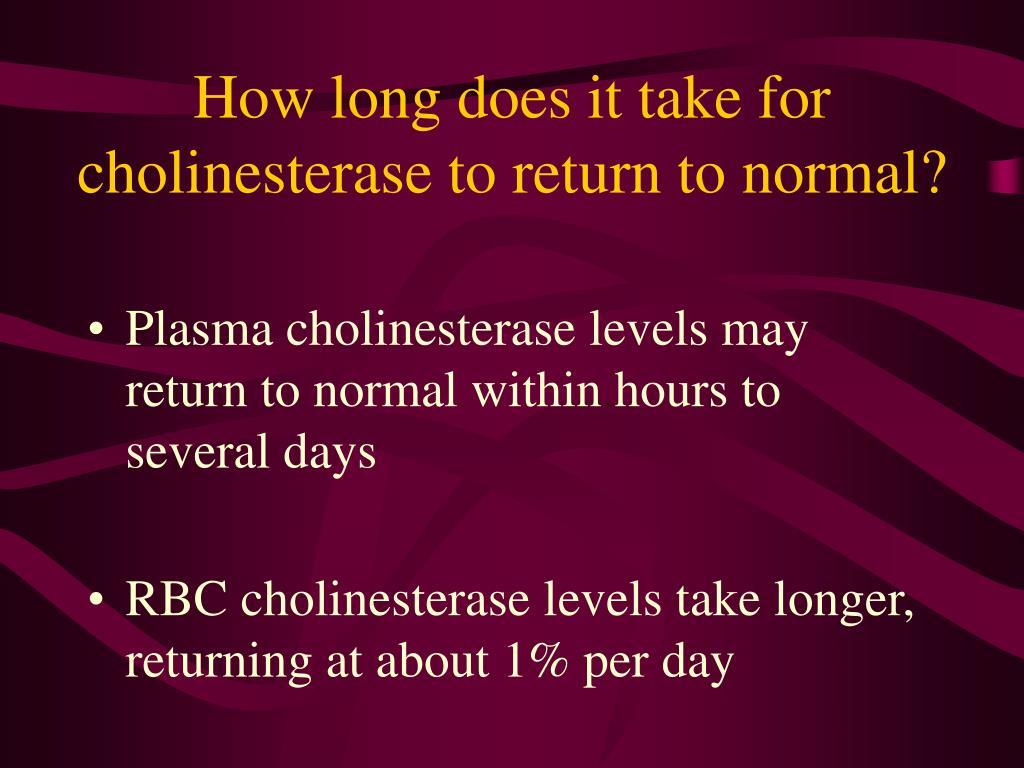 How long does it take for cholinesterase to return to normal?

• Plasma cholinesterase levels may return to normal within hours to several days

• RBC cholinesterase levels take longer, returning at about 1% per day